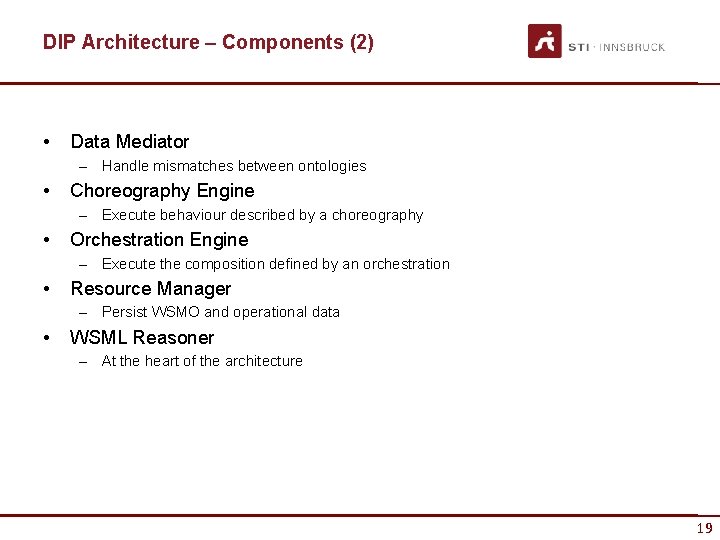 DIP Architecture – Components (2)

STI · INNSBRUCK

• Data Mediator
– Handle mismatches between ontologies
• Choreography Engine
– Execute behaviour described by a choreography
• Orchestration Engine
– Execute the composition defined by an orchestration
• Resource Manager
– Persist WSMO and operational data
• WSML Reasoner
– At the heart of the architecture

19